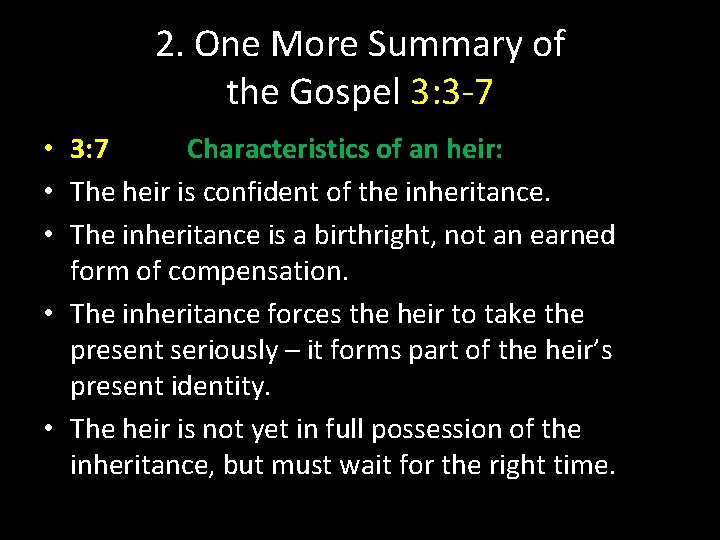 2. One More Summary of the Gospel 3:3-7

• 3:7 Characteristics of an heir:
• The heir is confident of the inheritance.
• The inheritance is a birthright, not an earned form of compensation.
• The inheritance forces the heir to take the present seriously – it forms part of the heir's present identity.
• The heir is not yet in full possession of the inheritance, but must wait for the right time.